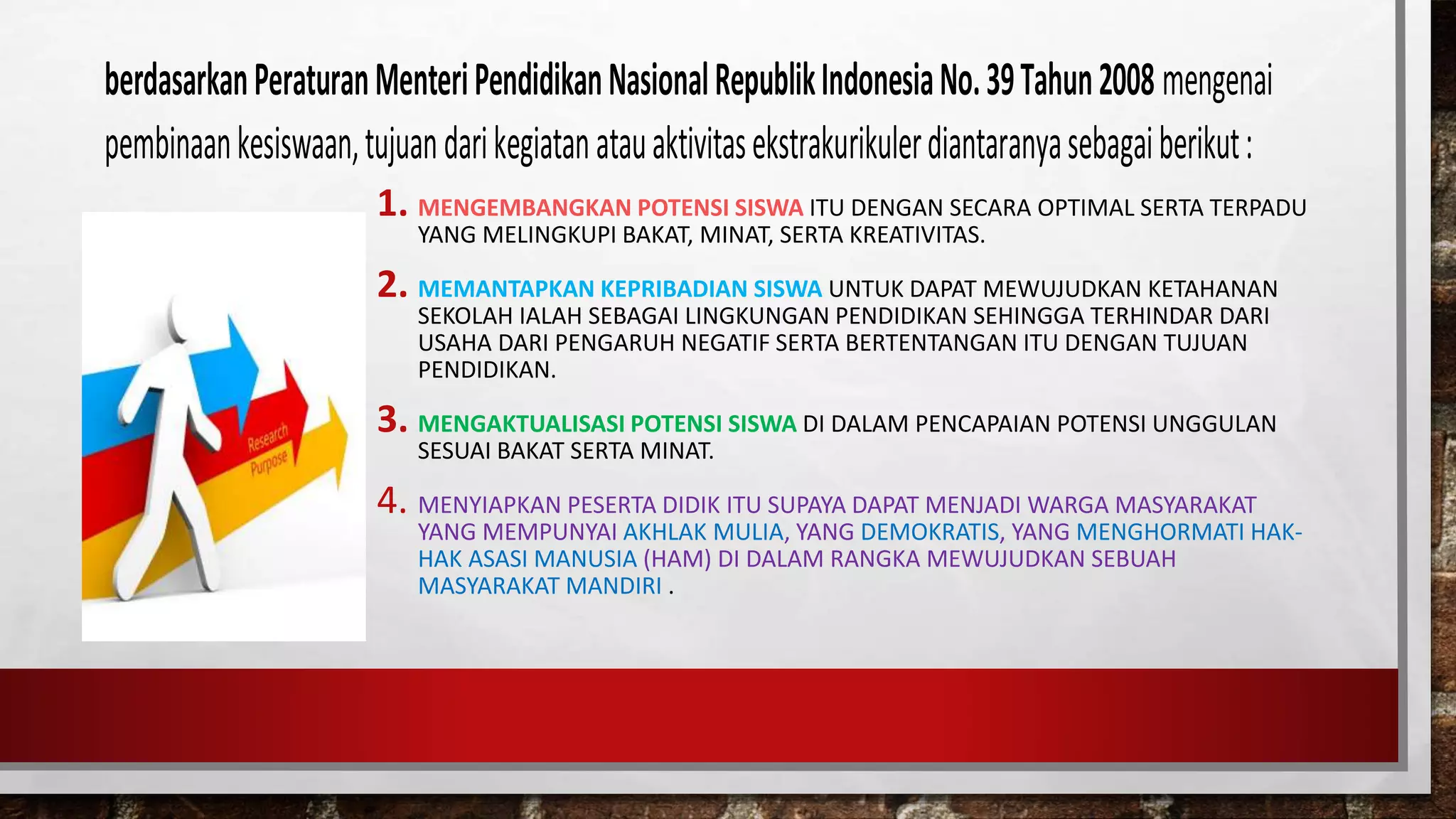 berdasarkan Peraturan Menteri Pendidikan Nasional Republik Indonesia No. 39 Tahun 2008 mengenai pembinaan kesiswaan, tujuan dari kegiatan atau aktivitas ekstrakurikuler diantaranya sebagai berikut :

Research
Purpose

1. MENGEMBANGKAN POTENSI SISWA ITU DENGAN SECARA OPTIMAL SERTA TERPADU YANG MELINGKUPI BAKAT, MINAT, SERTA KREATIVITAS.

2. MEMANTAPKAN KEPRIBADIAN SISWA UNTUK DAPAT MEWUJUDKAN KETAHANAN SEKOLAH IALAH SEBAGAI LINGKUNGAN PENDIDIKAN SEHINGGA TERHINDAR DARI USAHA DARI PENGARUH NEGATIF SERTA BERTENTANGAN ITU DENGAN TUJUAN PENDIDIKAN.

3. MENGAKTUALISASI POTENSI SISWA DI DALAM PENCAPAIAN POTENSI UNGGULAN SESUAI BAKAT SERTA MINAT.

4. MENYIAPKAN PESERTA DIDIK ITU SUPAYA DAPAT MENJADI WARGA MASYARAKAT YANG MEMPUNYAI AKHLAK MULIA, YANG DEMOKRATIS, YANG MENGHORMATI HAK-HAK ASASI MANUSIA (HAM) DI DALAM RANGKA MEWUJUDKAN SEBUAH MASYARAKAT MANDIRI .